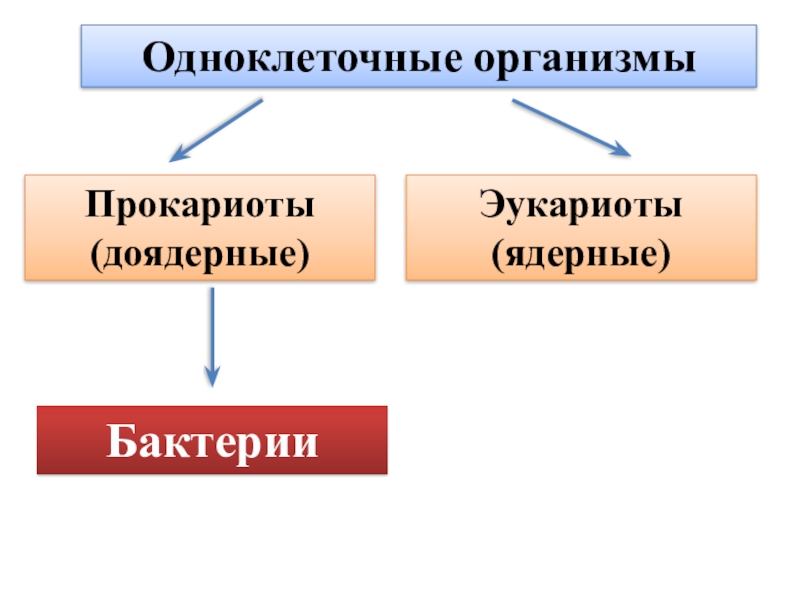 Одноклеточные организмы

Прокариоты (доядерные)

Эукариоты (ядерные)

Бактерии